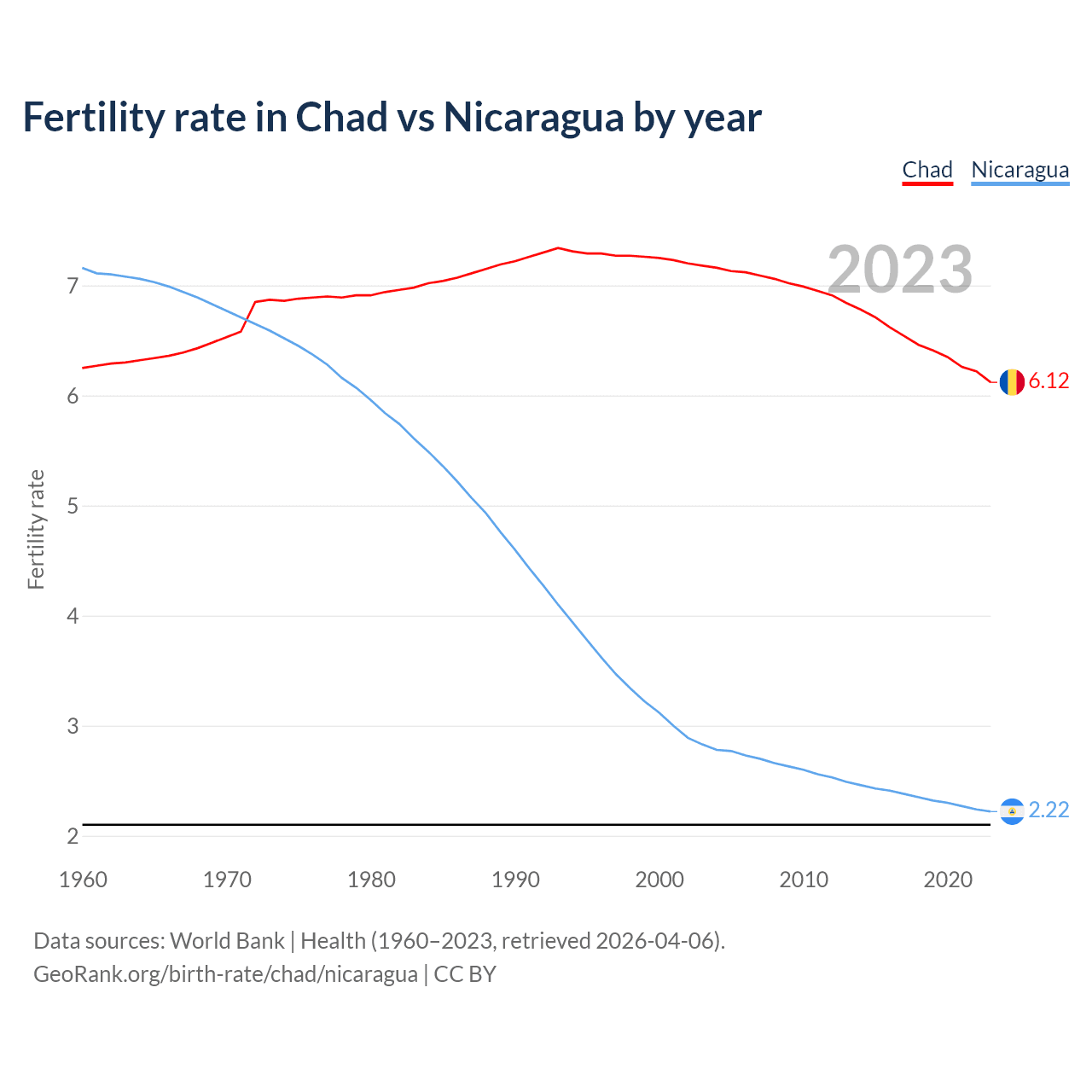 Fertility rate in Chad vs Nicaragua by year

Chad Nicaragua

2023

Fertility rate

7
6
5
4
3
2

6.12
2.22

1960 1970 1980 1990 2000 2010 2020

Data sources: World Bank | Health (1960–2023, retrieved 2026-04-06).
GeoRank.org/birth-rate/chad/nicaragua | CC BY